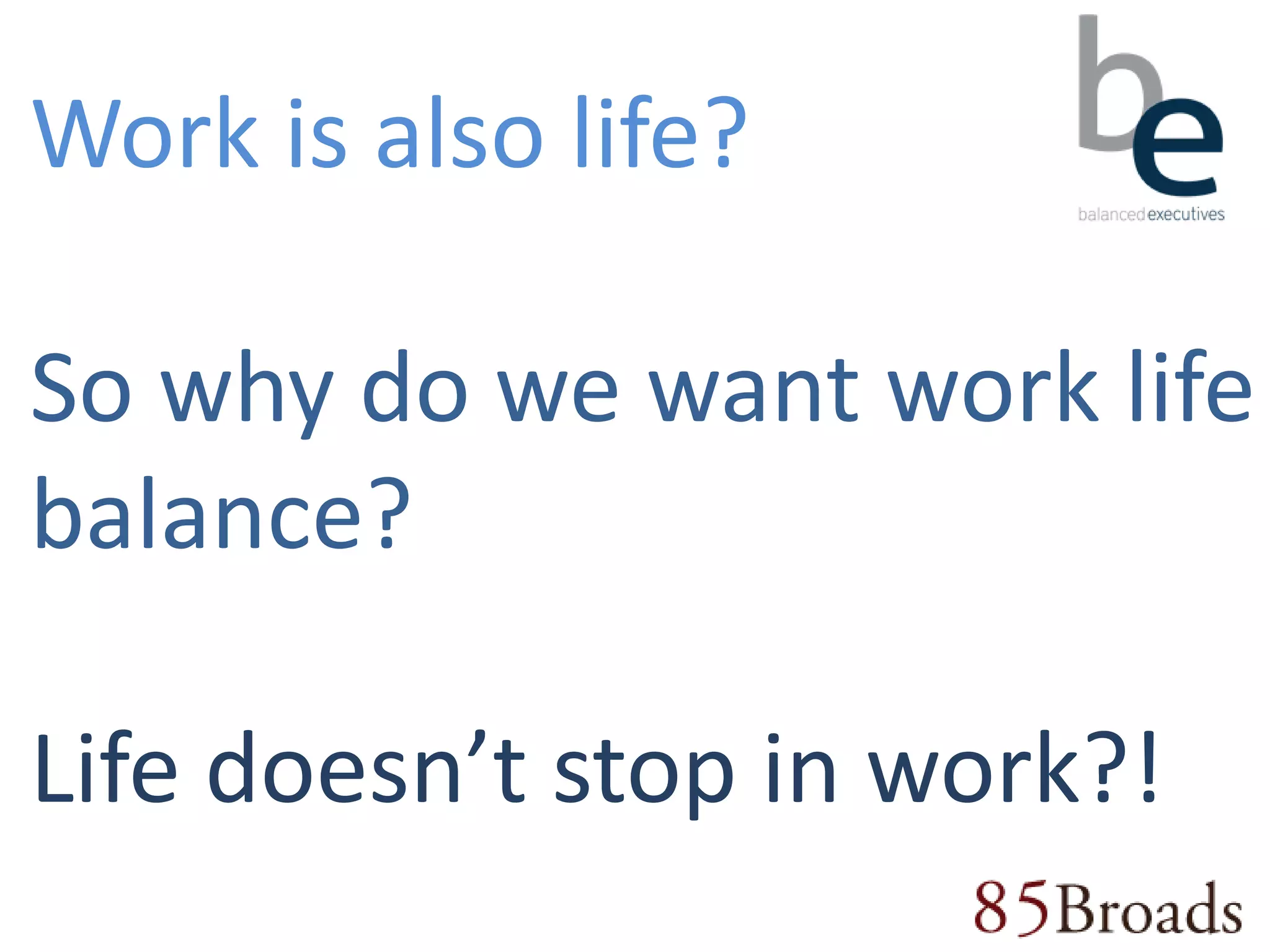 Work is also life?

be
balancedexecutives

So why do we want work life balance?

Life doesn’t stop in work?!

85Broads